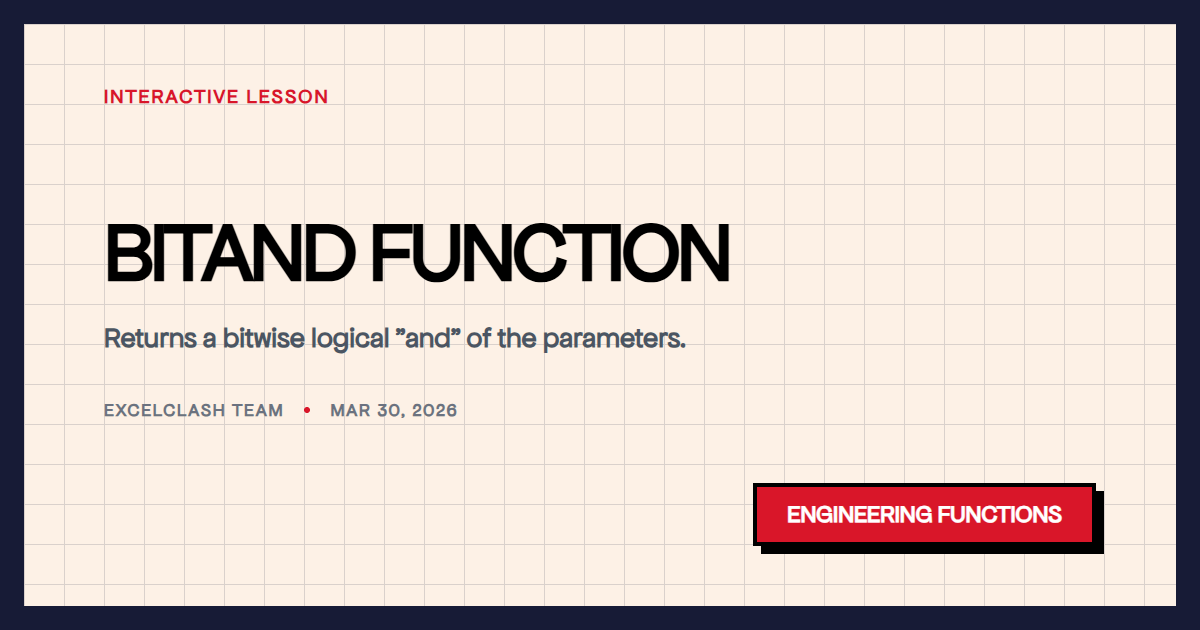 INTERACTIVE LESSON

BITAND FUNCTION

Returns a bitwise logical "and" of the parameters.

EXCELCLASH TEAM • MAR 30, 2026

ENGINEERING FUNCTIONS